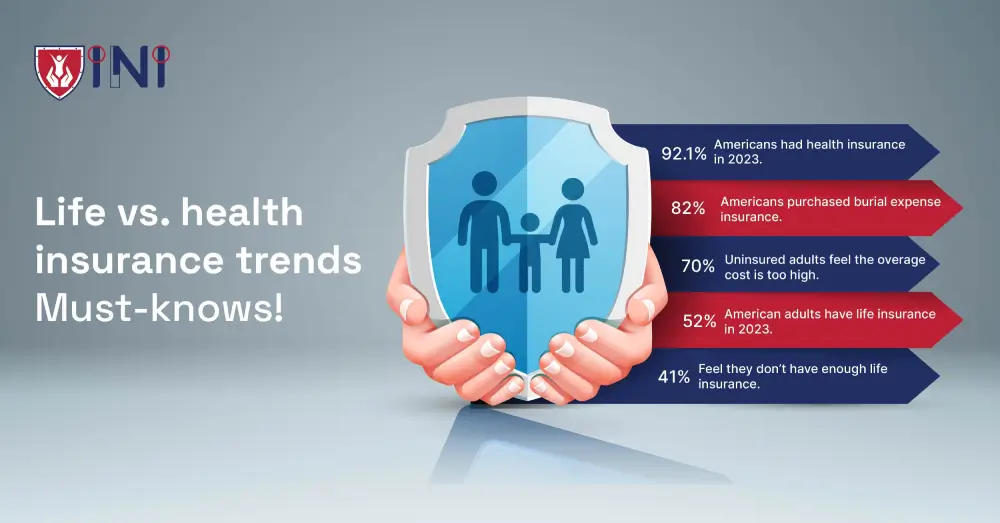 INI

Life vs. health insurance trends Must-knows!

92.1% Americans had health insurance in 2023.

82% Americans purchased burial expense insurance.

70% Uninsured adults feel the overage cost is too high.

52% American adults have life insurance in 2023.

41% Feel they don't have enough life insurance.